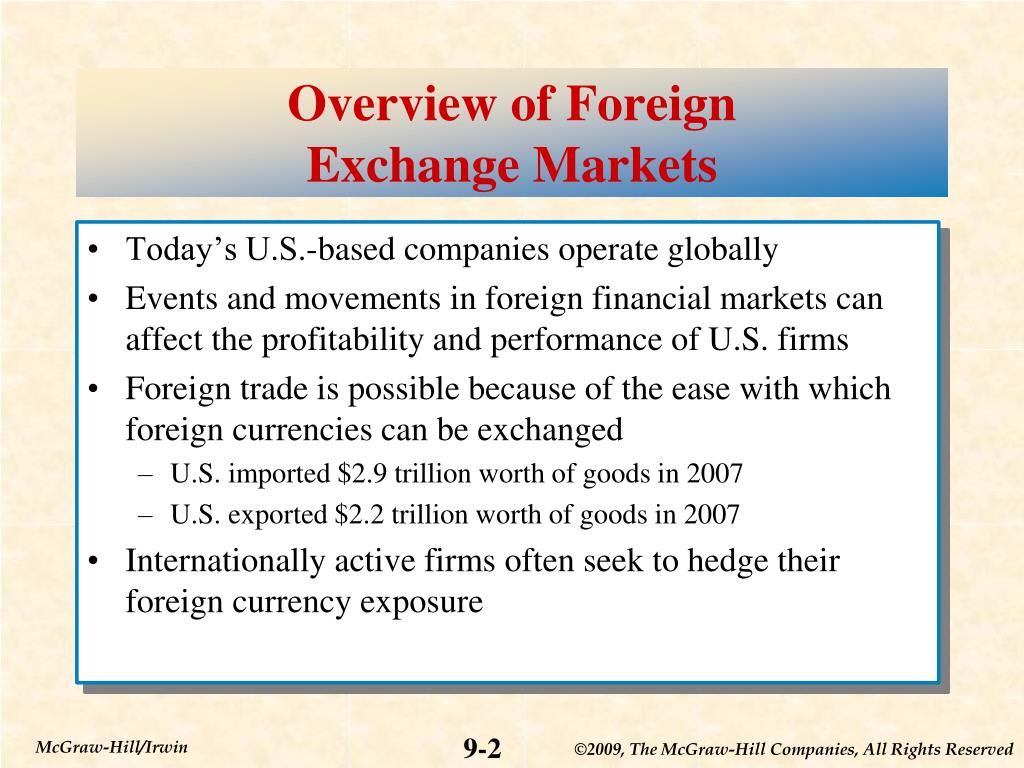 Overview of Foreign Exchange Markets

• Today’s U.S.-based companies operate globally
• Events and movements in foreign financial markets can affect the profitability and performance of U.S. firms
• Foreign trade is possible because of the ease with which foreign currencies can be exchanged
– U.S. imported \$2.9 trillion worth of goods in 2007
– U.S. exported \$2.2 trillion worth of goods in 2007
• Internationally active firms often seek to hedge their foreign currency exposure

McGraw-Hill/Irwin

9-2

©2009, The McGraw-Hill Companies, All Rights Reserved